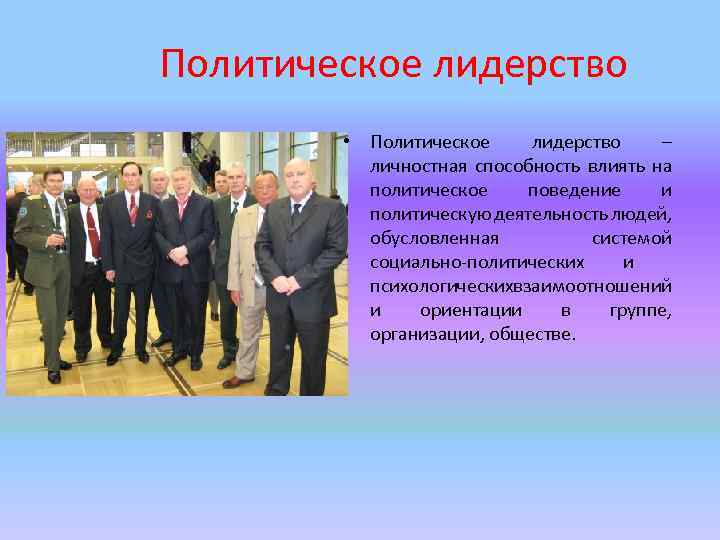 Политическое лидерство

• Политическое лидерство – личностная способность влиять на политическое поведение и политическую деятельность людей, обусловленная системой социально-политических и психологическихвзаимоотношений и ориентации в группе, организации, обществе.